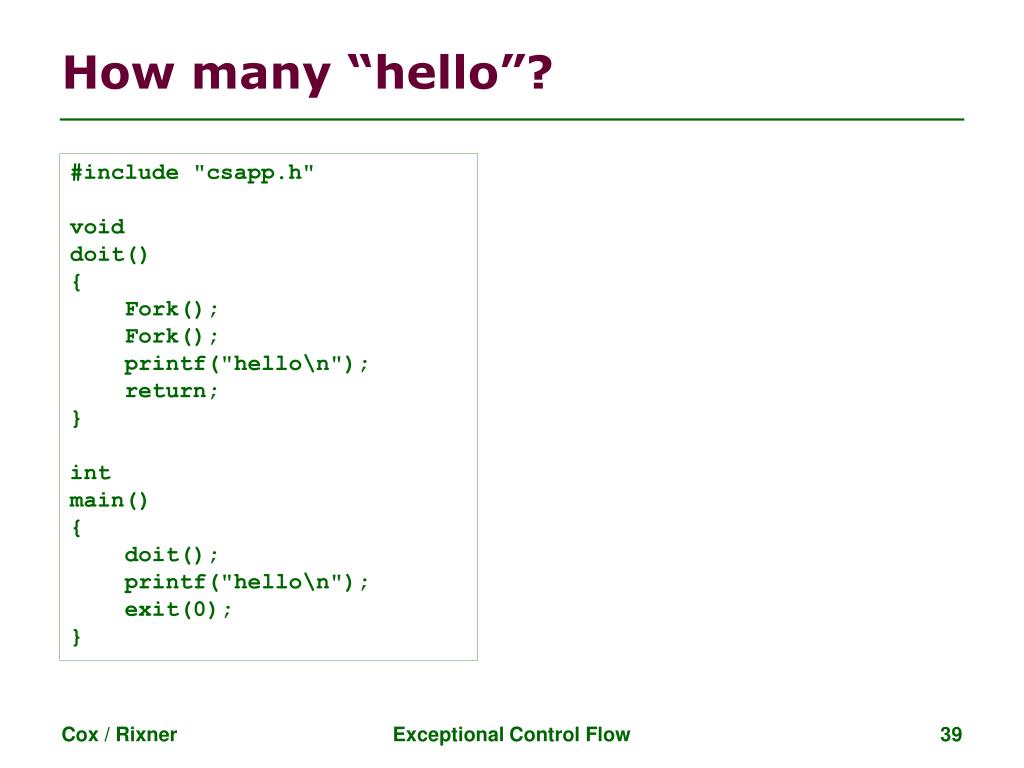 How many “hello”?

#include "csapp.h"

void
doit()
{
    Fork();
    Fork();
    printf("hello\n");
    return;
}

int
main()
{
    doit();
    printf("hello\n");
    exit(0);
}

Cox / Rixner

Exceptional Control Flow

39